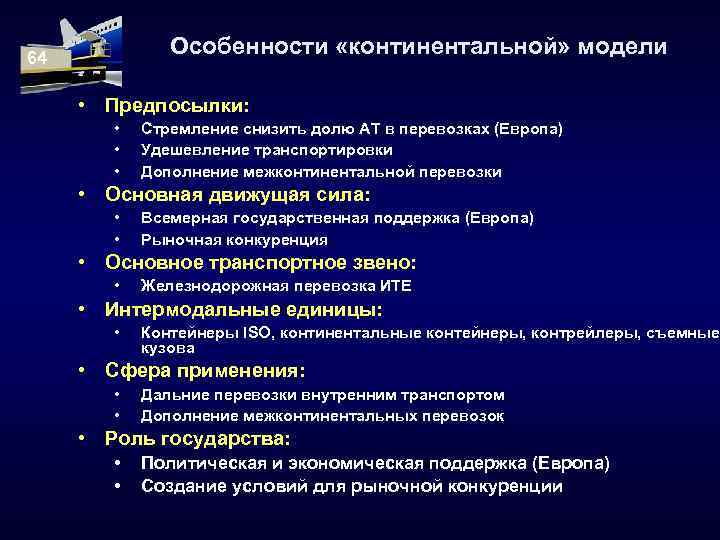 64

Особенности «континентальной» модели

• Предпосылки:
  • Стремление снизить долю АТ в перевозках (Европа)
  • Удешевление транспортировки
  • Дополнение межконтинентальной перевозки
• Основная движущая сила:
  • Всемерная государственная поддержка (Европа)
  • Рыночная конкуренция
• Основное транспортное звено:
  • Железнодорожная перевозка ИТЕ
• Интермодальные единицы:
  • Контейнеры ISO, континентальные контейнеры, контрейлеры, съемные кузова
• Сфера применения:
  • Дальние перевозки внутренним транспортом
  • Дополнение межконтинентальных перевозок
• Роль государства:
  • Политическая и экономическая поддержка (Европа)
  • Создание условий для рыночной конкуренции